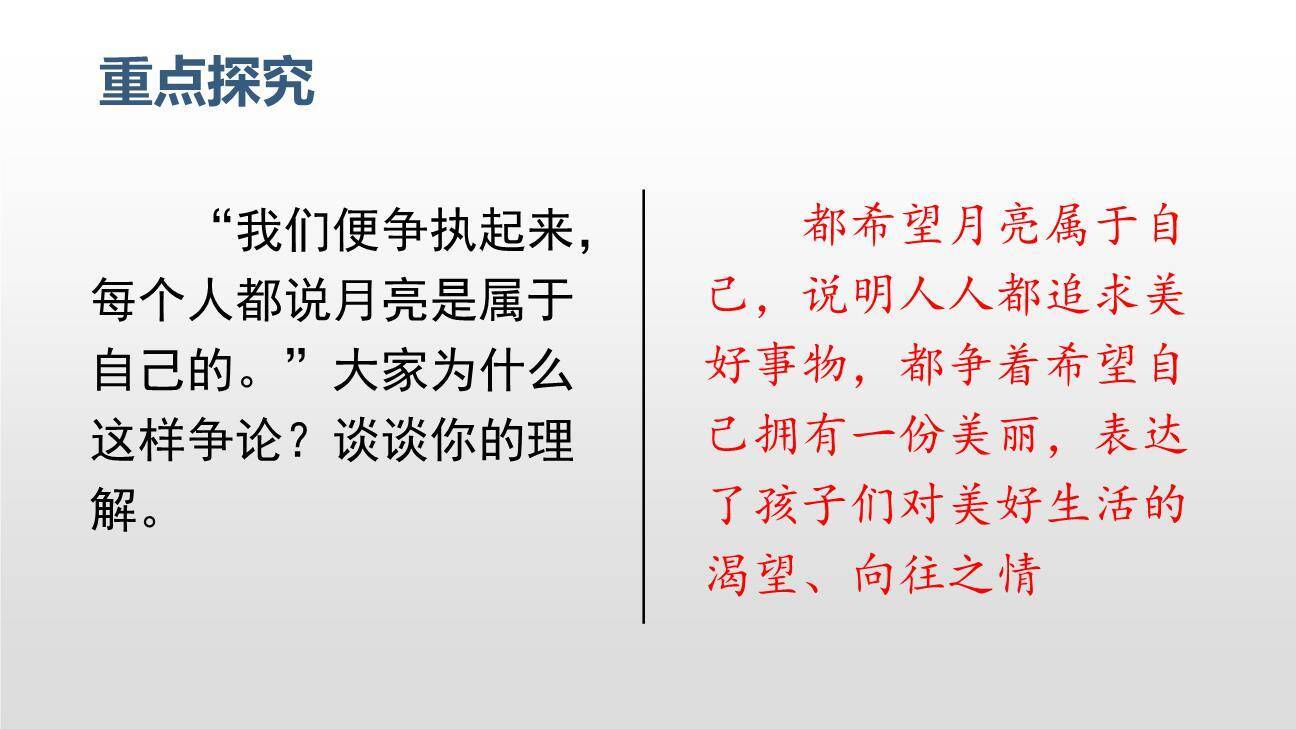 重点探究

“我们便争执起来，每个人都说月亮是属于自己的。”大家为什么这样争论？谈谈你的理解。

都希望月亮属于自己，说明人人都追求美好事物，都争着希望自己拥有一份美丽，表达了孩子们对美好生活的渴望、向往之情